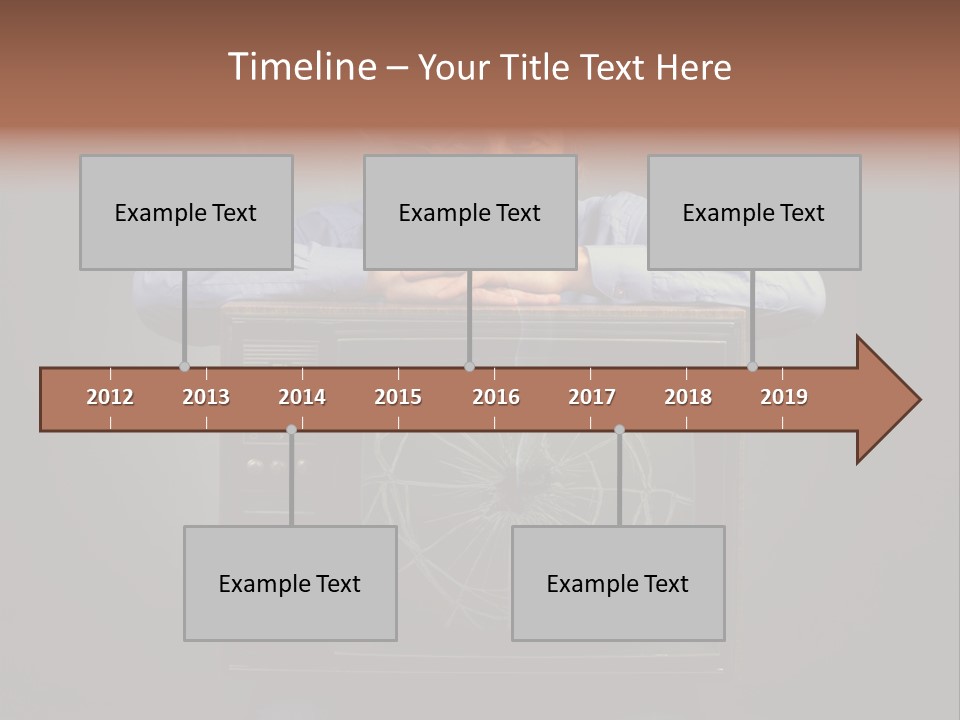 Timeline – Your Title Text Here

Example Text

Example Text

Example Text

2012 2013 2014 2015 2016 2017 2018 2019

Example Text

Example Text